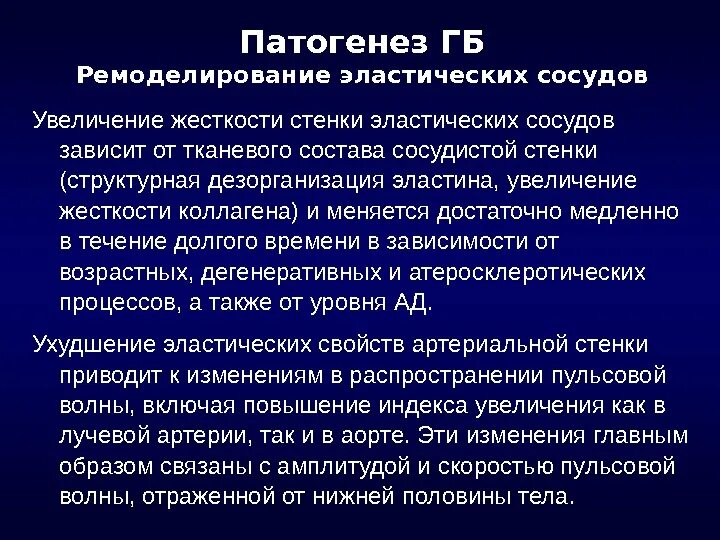 Патогенез ГБ
Ремоделирование эластических сосудов

Увеличение жесткости стенки эластических сосудов зависит от тканевого состава сосудистой стенки (структурная дезорганизация эластина, увеличение жесткости коллагена) и меняется достаточно медленно в течение долгого времени в зависимости от возрастных, дегенеративных и атеросклеротических процессов, а также от уровня АД.

Ухудшение эластических свойств артериальной стенки приводит к изменениям в распространении пульсовой волны, включая повышение индекса увеличения как в лучевой артерии, так и в аорте. Эти изменения главным образом связаны с амплитудой и скоростью пульсовой волны, отраженной от нижней половины тела.